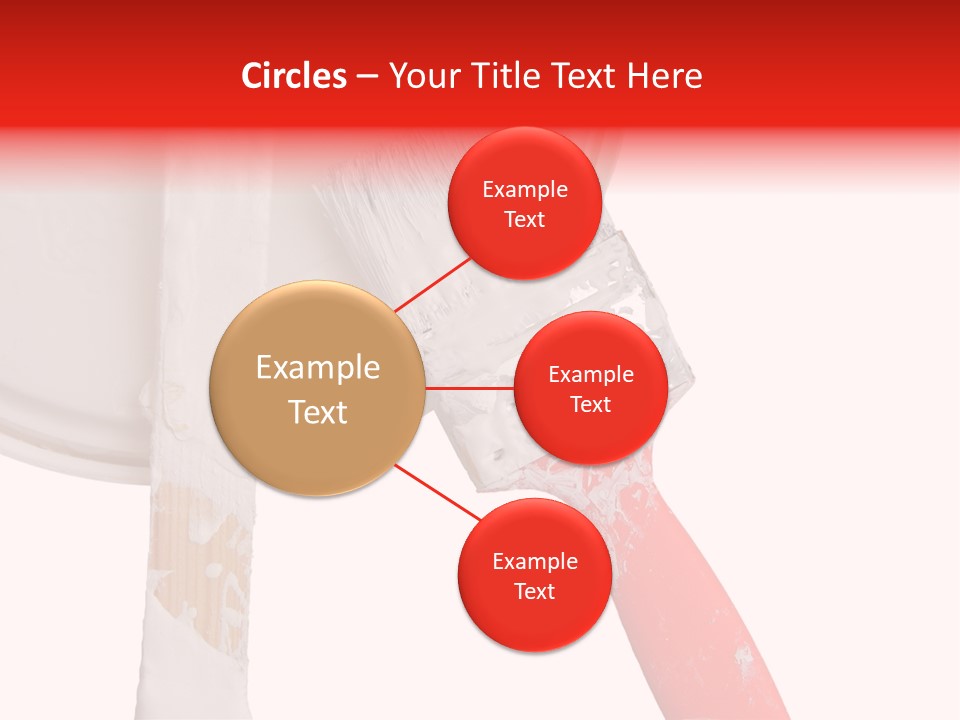 Circles – Your Title Text Here

Example Text

Example Text

Example Text

Example Text